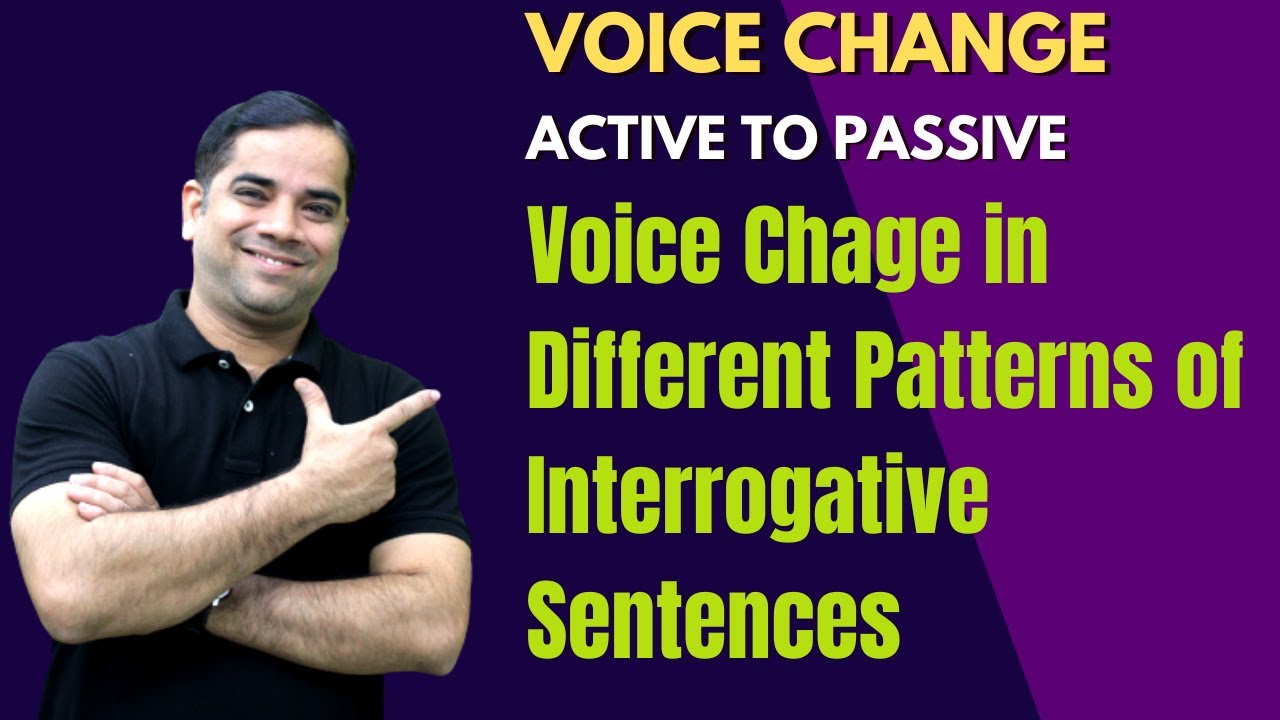 VOICE CHANGE

ACTIVE TO PASSIVE

Voice Chage in Different Patterns of Interrogative Sentences